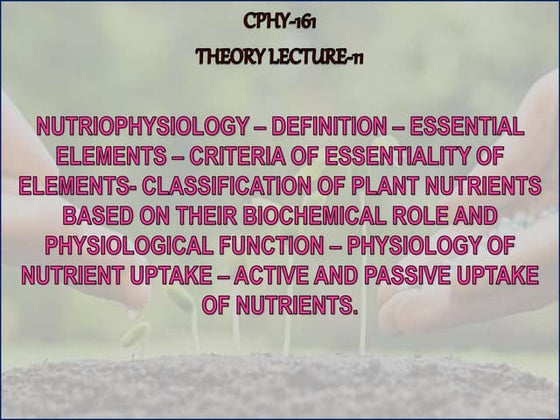 CPHY-161

THEORY LECTURE-11

NUTRIOPHYSIOLOGY – DEFINITION – ESSENTIAL ELEMENTS – CRITERIA OF ESSENTIALITY OF ELEMENTS- CLASSIFICATION OF PLANT NUTRIENTS BASED ON THEIR BIOCHEMICAL ROLE AND PHYSIOLOGICAL FUNCTION – PHYSIOLOGY OF NUTRIENT UPTAKE – ACTIVE AND PASSIVE UPTAKE OF NUTRIENTS.